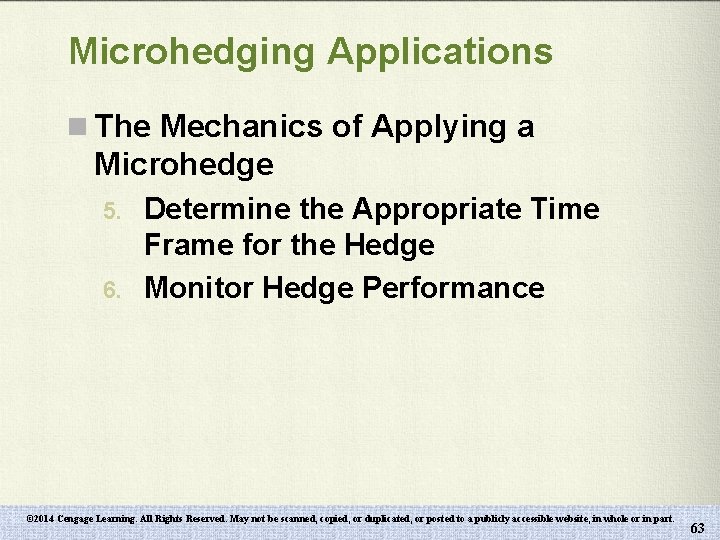 Microhedging Applications

The Mechanics of Applying a Microhedge

5. Determine the Appropriate Time Frame for the Hedge
6. Monitor Hedge Performance

©2014 Cengage Learning. All Rights Reserved. May not be scanned, copied, or duplicated, or posted to a publicly accessible website, in whole or in part.

63